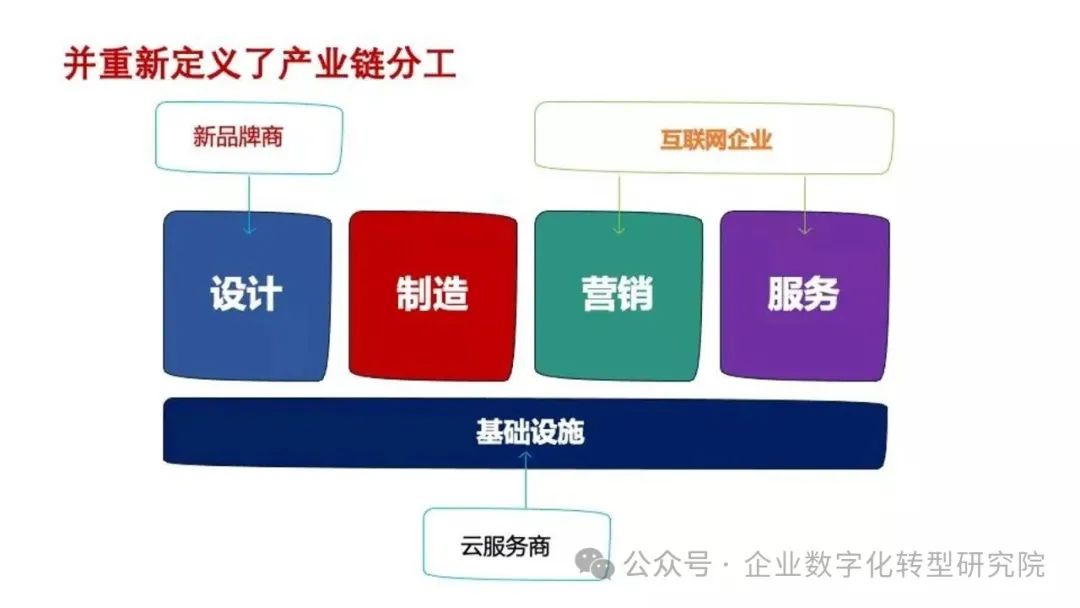 并重新定义了产业链分工

新品牌商

互联网企业

设计

制造

营销

服务

基础设施

云服务商

公众号 · 企业数字化转型研究院